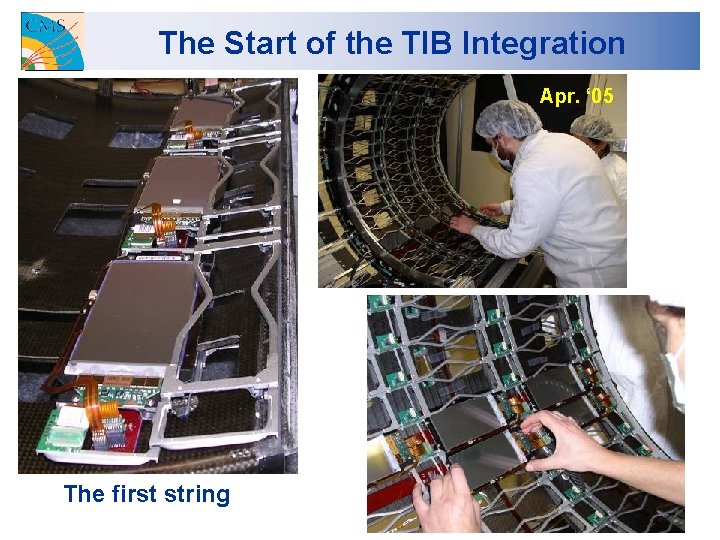 CMS

The Start of the TIB Integration

Apr. '05

The first string